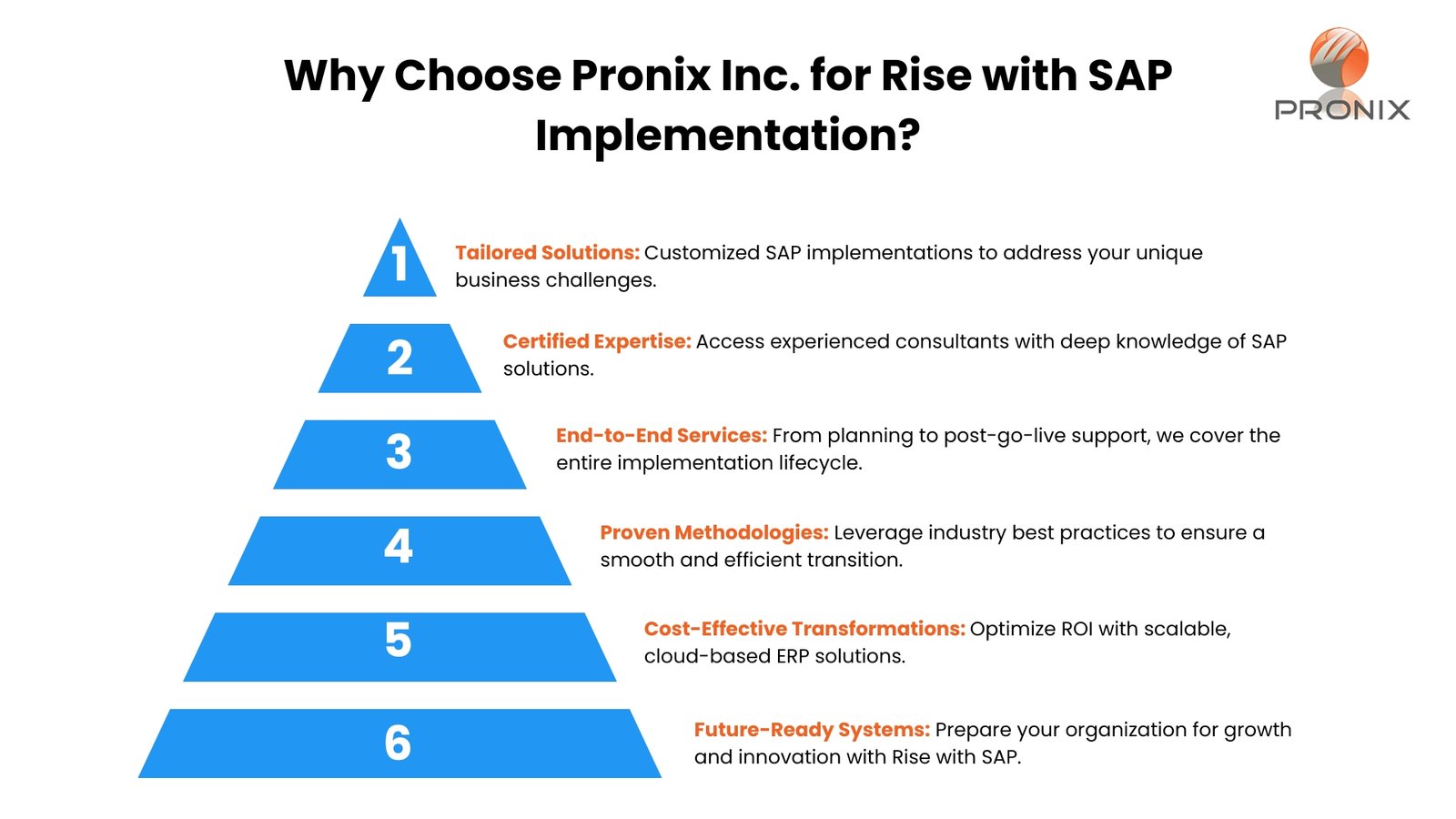 Why Choose Pronix Inc. for Rise with SAP Implementation?

PRONIX

1

Tailored Solutions: Customized SAP implementations to address your unique business challenges.

2

Certified Expertise: Access experienced consultants with deep knowledge of SAP solutions.

3

End-to-End Services: From planning to post-go-live support, we cover the entire implementation lifecycle.

4

Proven Methodologies: Leverage industry best practices to ensure a smooth and efficient transition.

5

Cost-Effective Transformations: Optimize ROI with scalable, cloud-based ERP solutions.

6

Future-Ready Systems: Prepare your organization for growth and innovation with Rise with SAP.